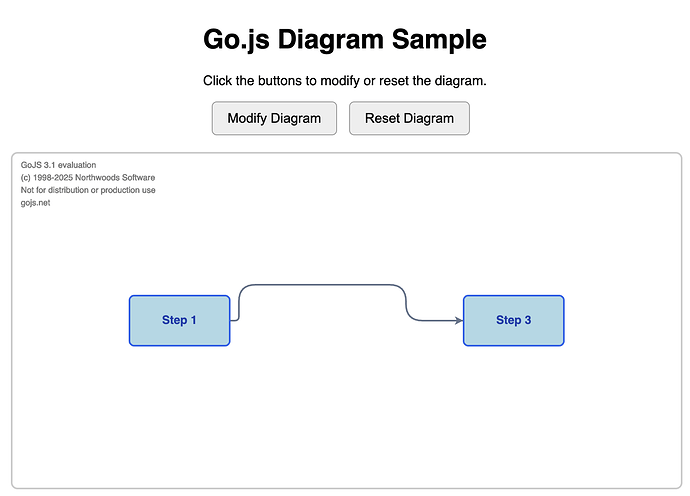 Go.js Diagram Sample

Click the buttons to modify or reset the diagram.

Modify Diagram

Reset Diagram

GoJS 3.1 evaluation
(c) 1998-2025 Northwoods Software
Not for distribution or production use
gojs.net

Step 1

Step 3